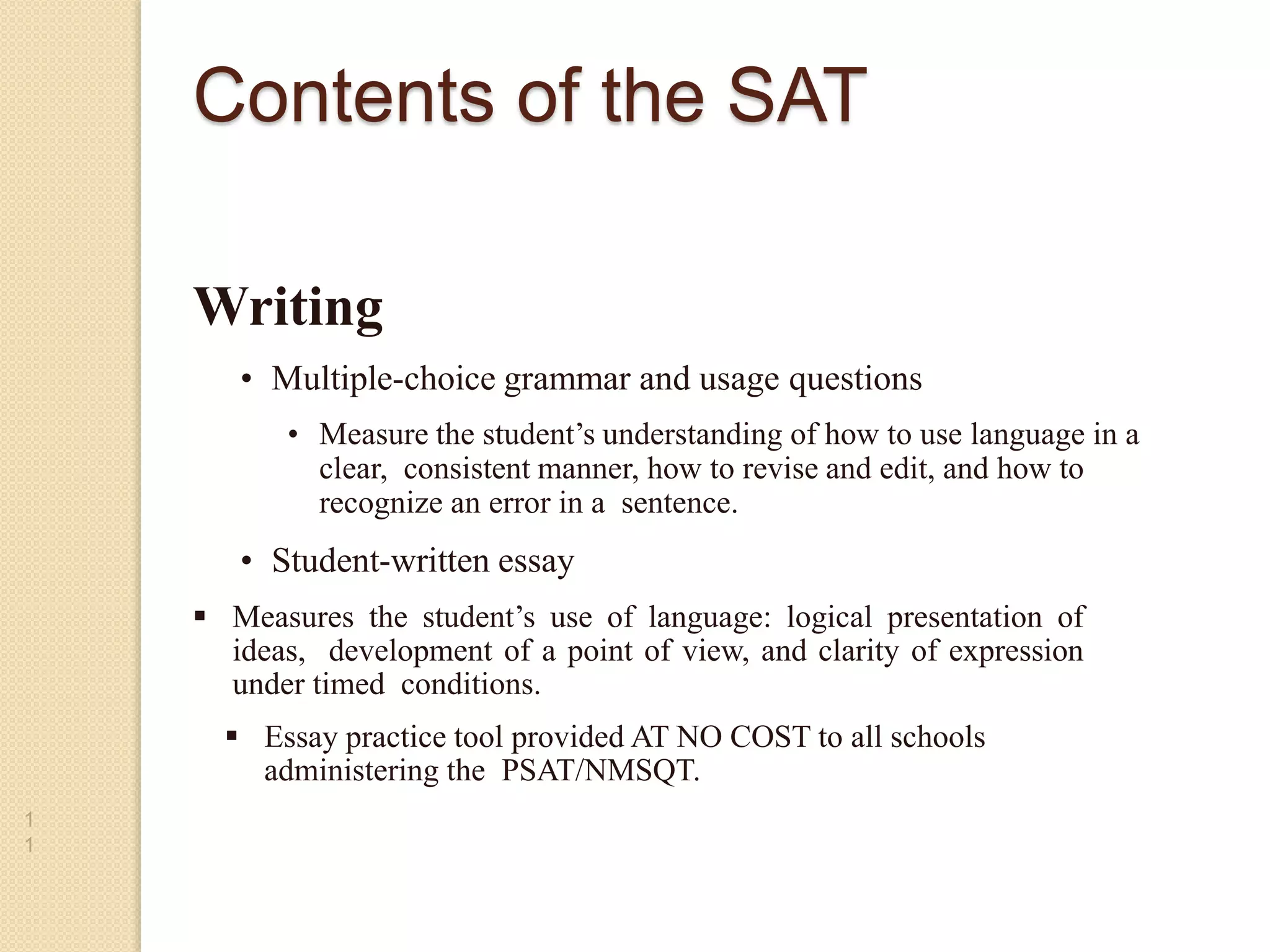 Contents of the SAT

Writing

• Multiple-choice grammar and usage questions

• Measure the student's understanding of how to use language in a clear, consistent manner, how to revise and edit, and how to recognize an error in a sentence.

• Student-written essay

▪ Measures the student's use of language: logical presentation of ideas, development of a point of view, and clarity of expression under timed conditions.

▪ Essay practice tool provided AT NO COST to all schools administering the PSAT/NMSQT.

11